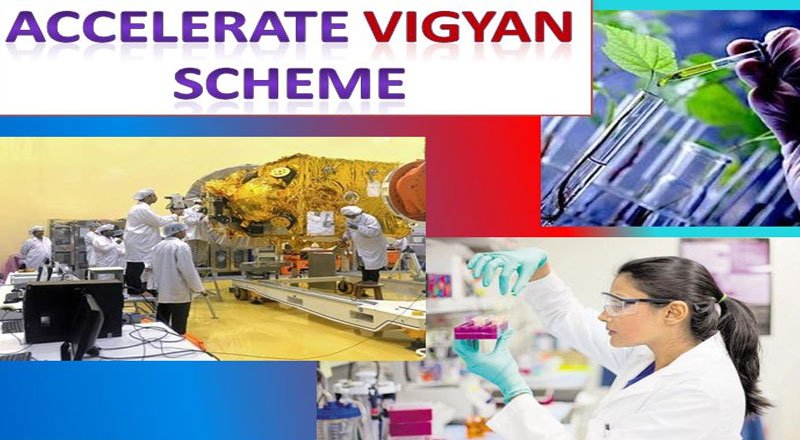 ACCELERATE VIGYAN SCHEME